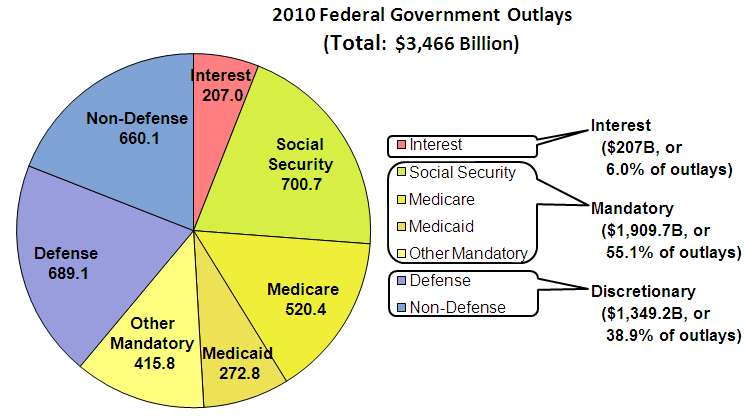 2010 Federal Government Outlays
(Total: $3,466 Billion)

Interest
207.0

Social Security
700.7

Medicare
520.4

Medicaid
272.8

Other Mandatory
415.8

Defense
689.1

Non-Defense
660.1

Interest

Social Security

Medicare

Medicaid

Other Mandatory

Defense

Non-Defense

Interest
($207B, or
6.0% of outlays)

Mandatory
($1,909.7B, or
55.1% of outlays)

Discretionary
($1,349.2B, or
38.9% of outlays)